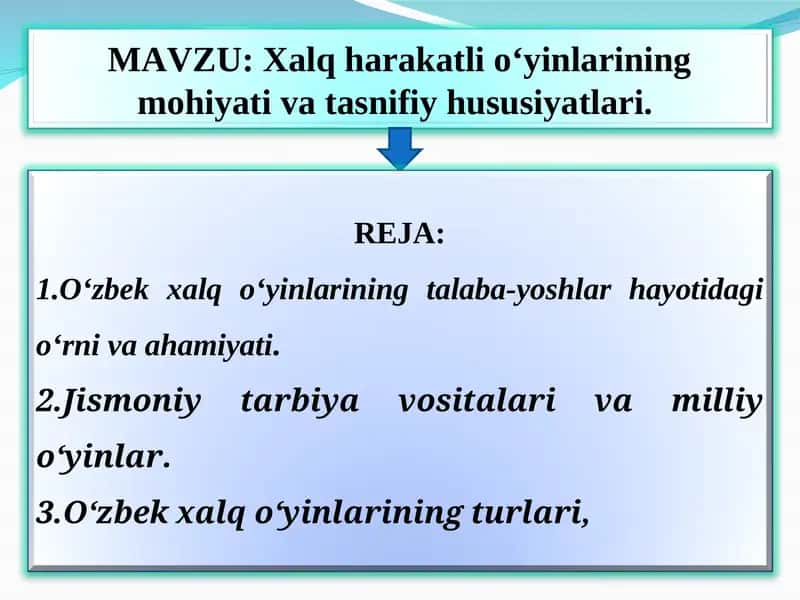 MAVZU: Xalq harakatli o‘yinlarining mohiyati va tasnifiy hususiyatlari.

REJA:

1.O‘zbek xalq o‘yinlarining talaba-yoshlar hayotidagi o‘rni va ahamiyati.

2.Jismoniy tarbiya vositalari va milliy o‘yinlar.

3.O‘zbek xalq o‘yinlarining turlari,